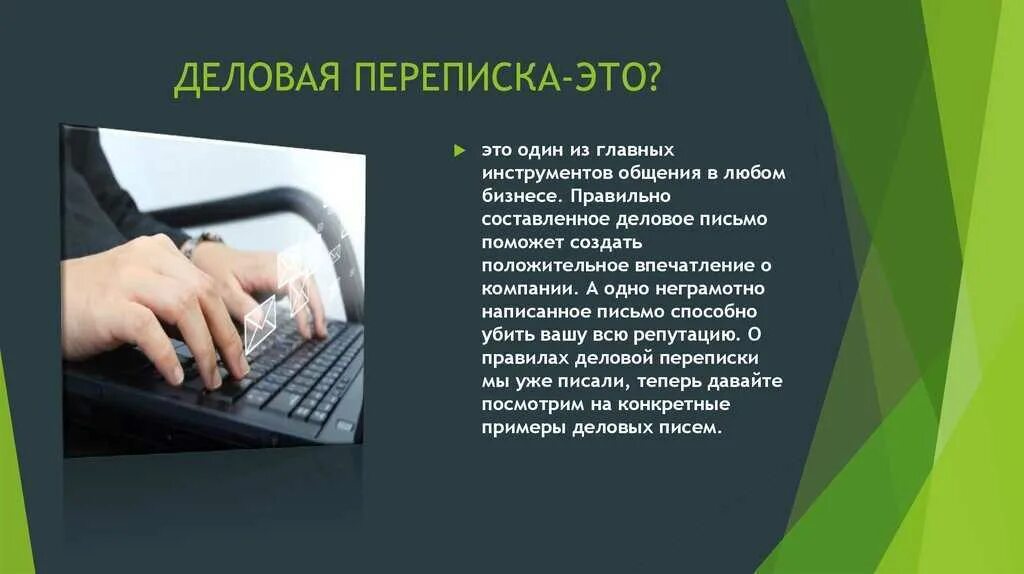 ДЕЛОВАЯ ПЕРЕПИСКА-ЭТО?

это один из главных инструментов общения в любом бизнесе. Правильно составленное деловое письмо поможет создать положительное впечатление о компании. А одно неграмотно написанное письмо способно убить вашу всю репутацию. О правилах деловой переписки мы уже писали, теперь давайте посмотрим на конкретные примеры деловых писем.